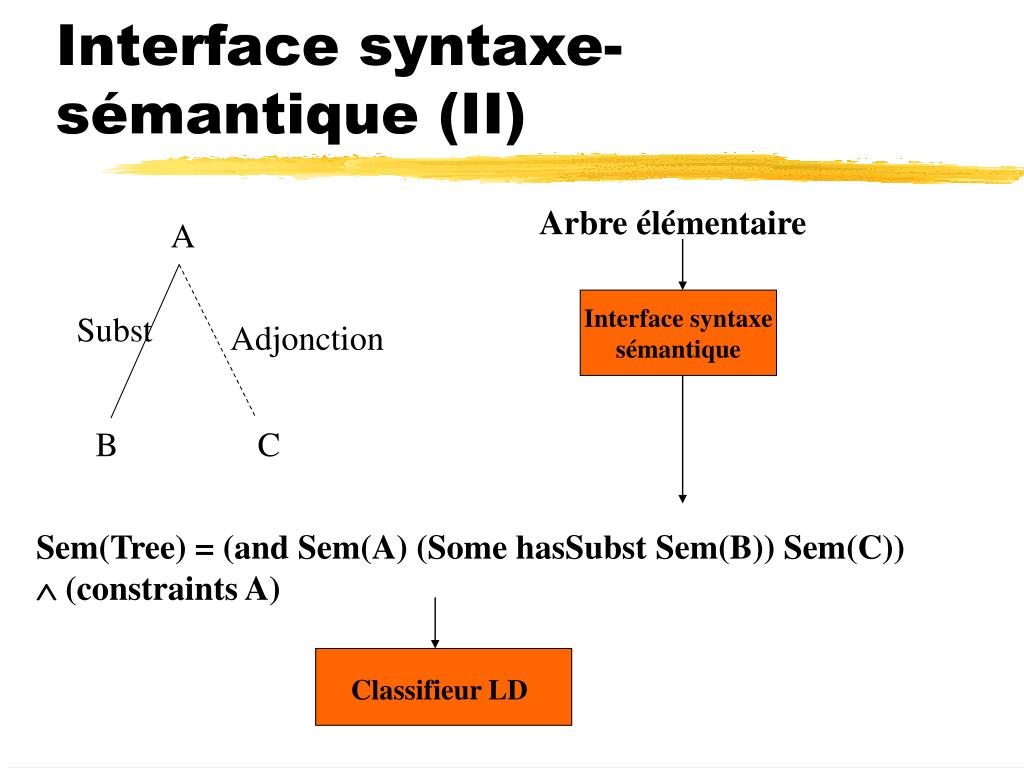 Interface syntaxe-sémantique (II)

A

Subst

Adjonction

B

C

Arbre élémentaire

Interface syntaxe sémantique

Sem(Tree) = (and Sem(A) (Some hasSubst Sem(B)) Sem(C)) $\wedge$ (constraints A)

Classifieur LD